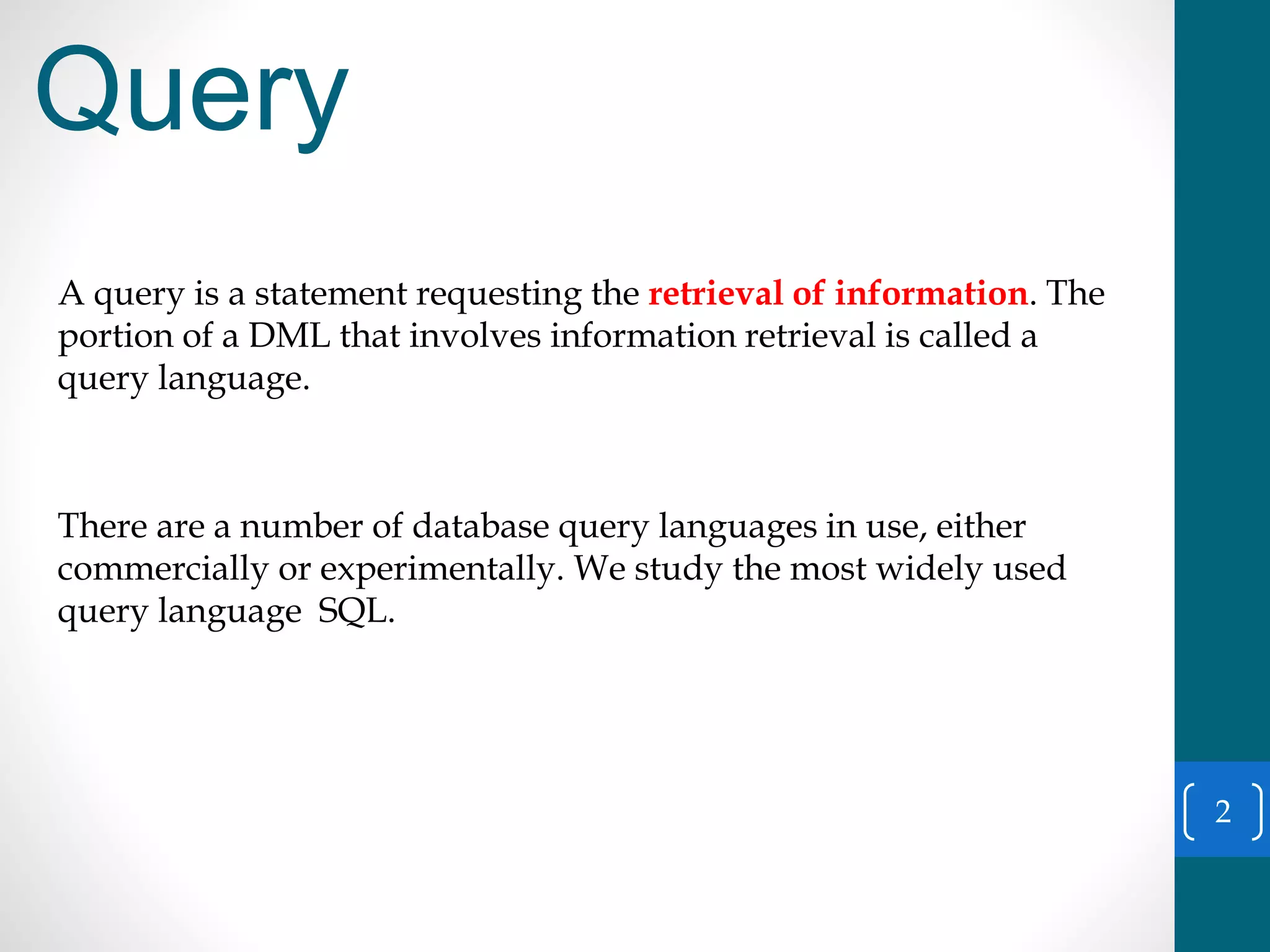 Query

A query is a statement requesting the retrieval of information. The portion of a DML that involves information retrieval is called a query language.

There are a number of database query languages in use, either commercially or experimentally. We study the most widely used query language SQL.

2